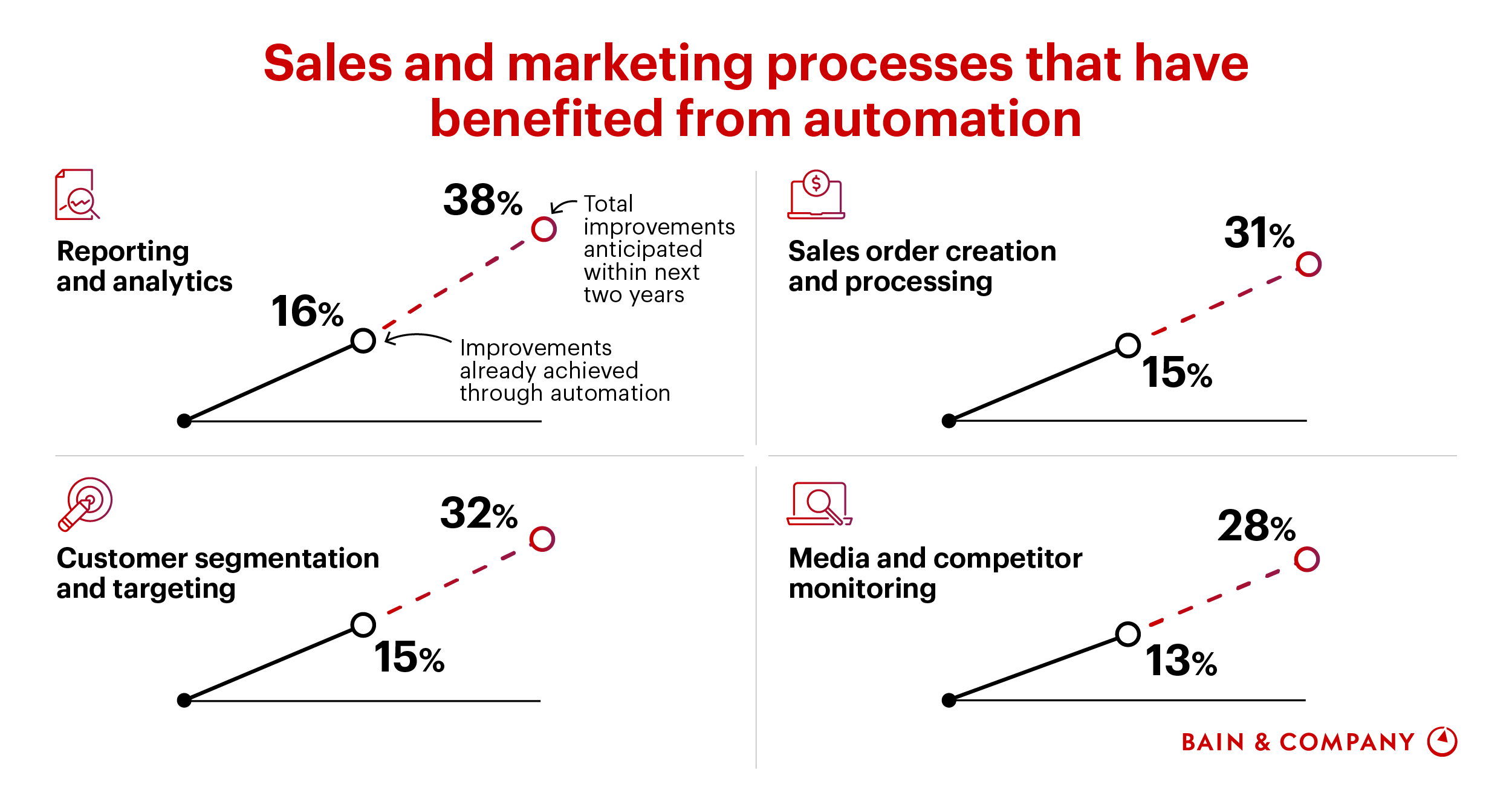 Sales and marketing processes that have benefited from automation

Reporting and analytics

38%

Total improvements anticipated within next two years

16%

Improvements already achieved through automation

Sales order creation and processing

31%

15%

Customer segmentation and targeting

32%

15%

Media and competitor monitoring

28%

13%

BAIN & COMPANY